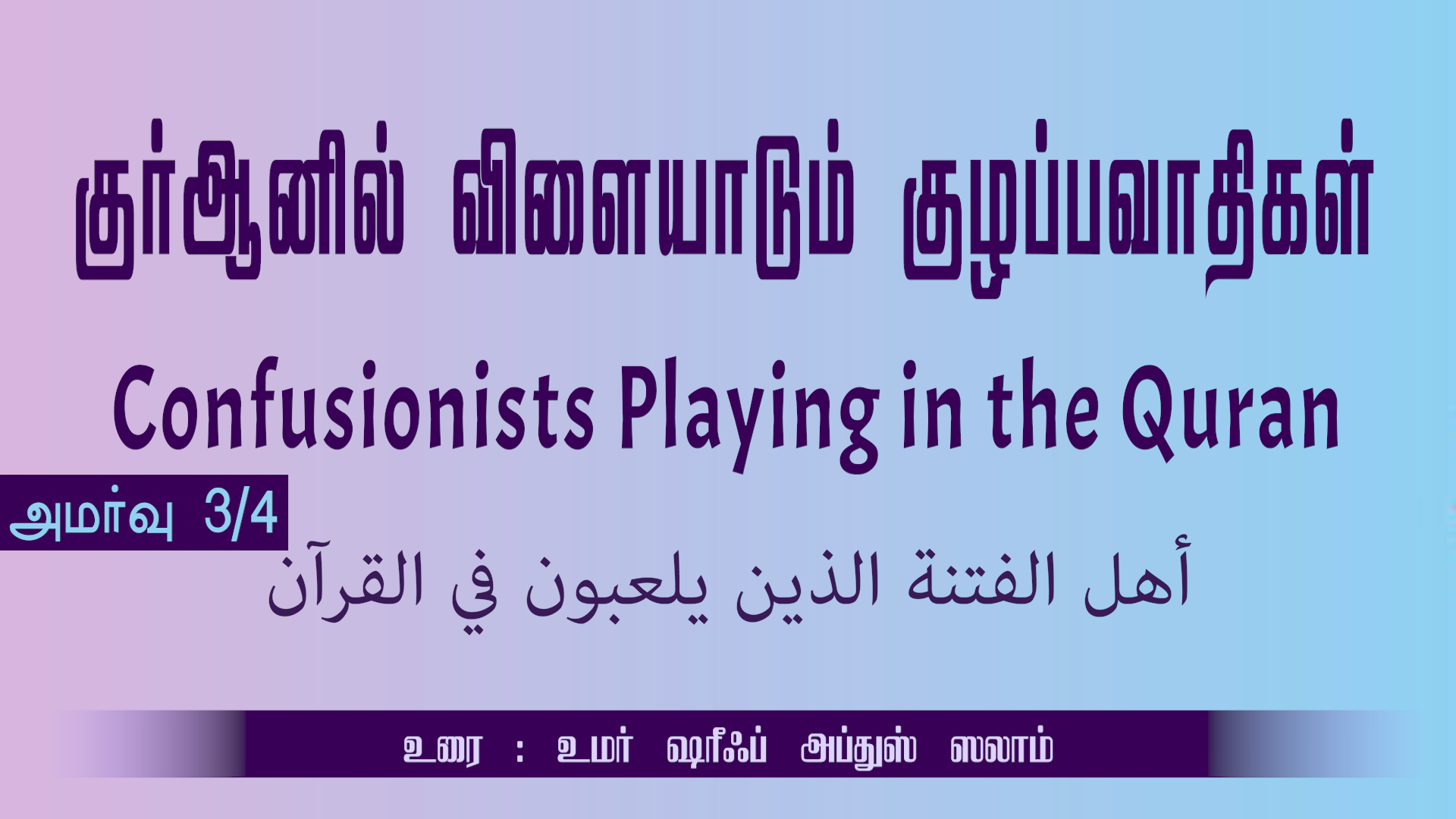 குர்ஆனில் விளையாடும் குழப்பவாதிகள்

Confusionists Playing in the Quran

அமர்வு 3/4

أهل الفتنة الذين يلعبون في القرآن

உரை : உமர் ஷரீஃப் அப்துஸ் ஸலாம்